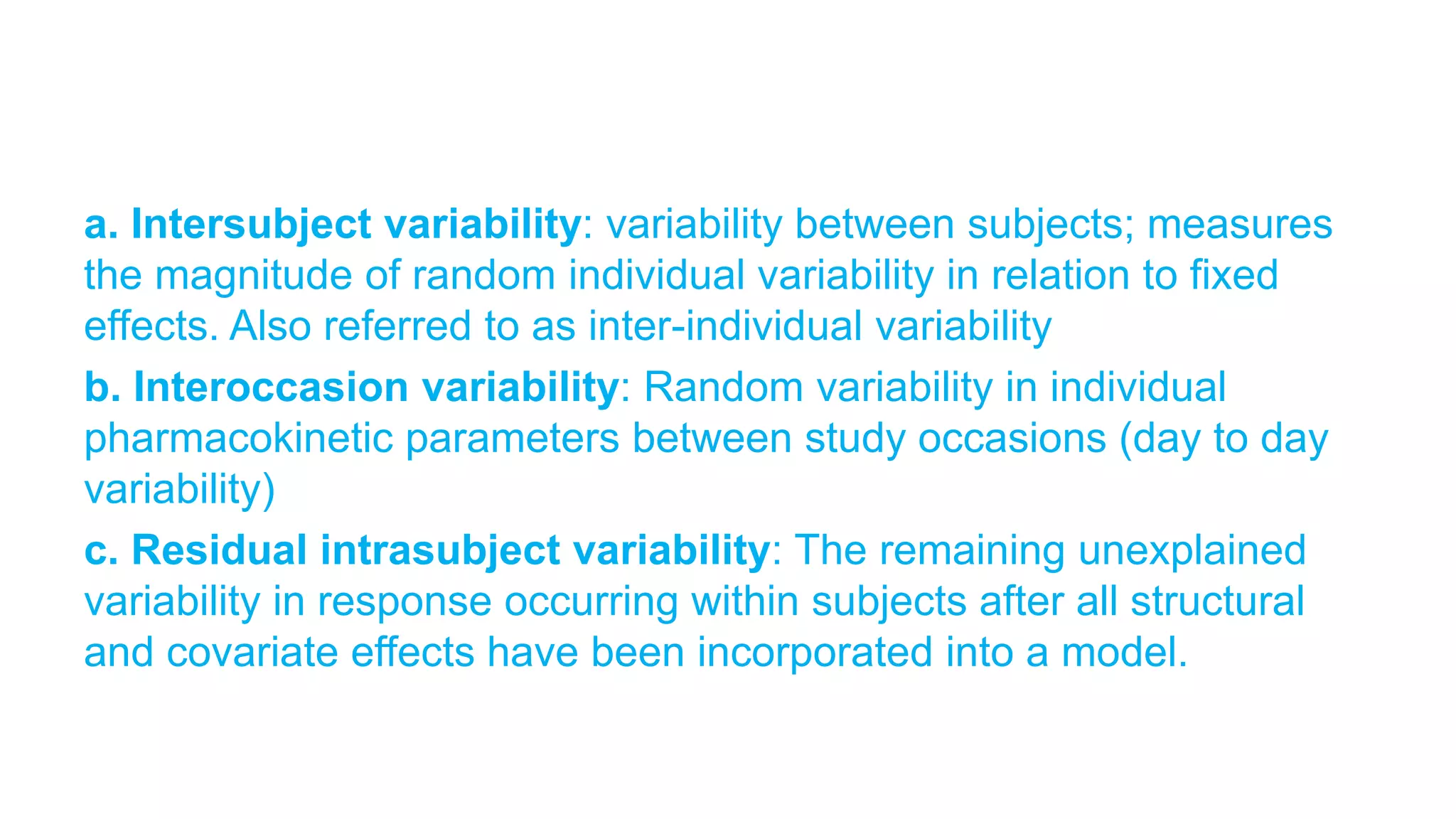 a. Intersubject variability: variability between subjects; measures the magnitude of random individual variability in relation to fixed effects. Also referred to as inter-individual variability

b. Interoccasion variability: Random variability in individual pharmacokinetic parameters between study occasions (day to day variability)

c. Residual intrasubject variability: The remaining unexplained variability in response occurring within subjects after all structural and covariate effects have been incorporated into a model.